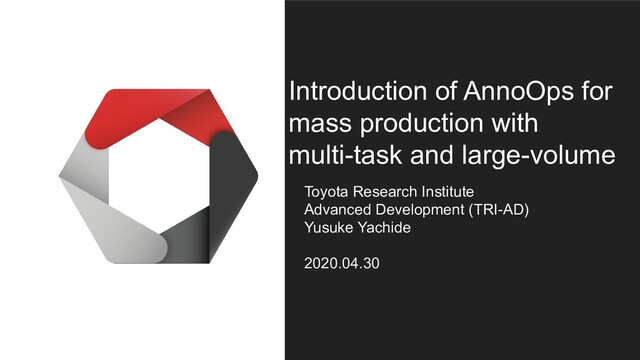 Introduction of AnnoOps for mass production with multi-task and large-volume

Toyota Research Institute
Advanced Development (TRI-AD)
Yusuke Yachide

2020.04.30